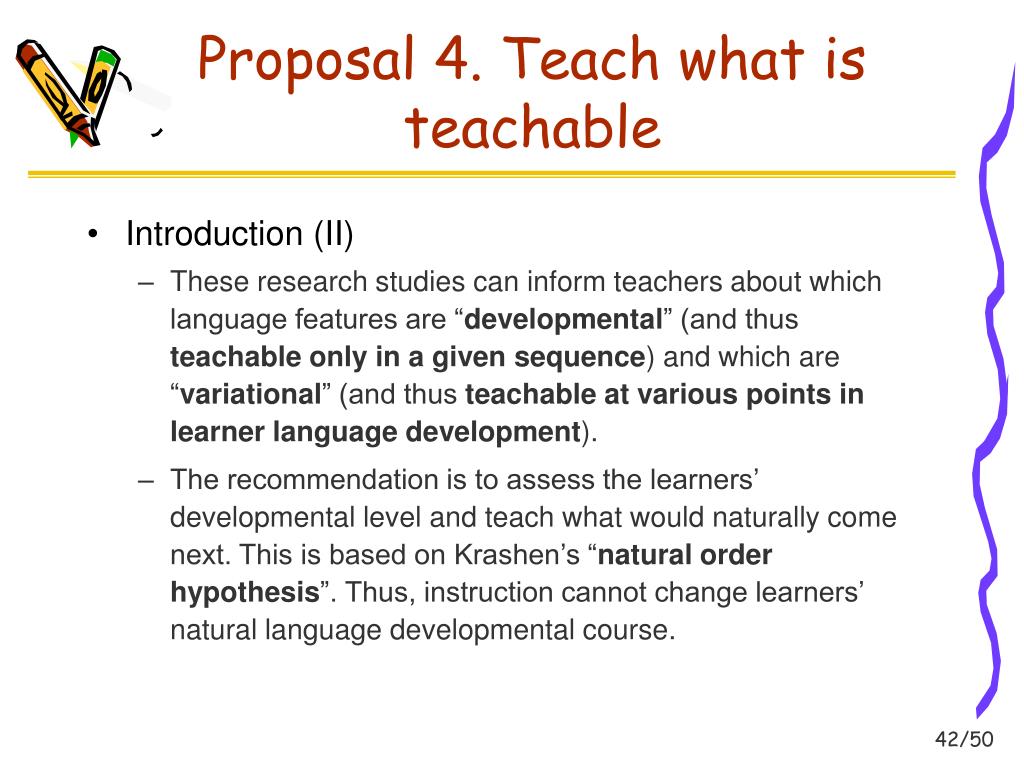 Proposal 4. Teach what is teachable

• Introduction (II)

– These research studies can inform teachers about which language features are “developmental” (and thus teachable only in a given sequence) and which are “variational” (and thus teachable at various points in learner language development).

– The recommendation is to assess the learners’ developmental level and teach what would naturally come next. This is based on Krashen’s “natural order hypothesis”. Thus, instruction cannot change learners’ natural language developmental course.

42/50